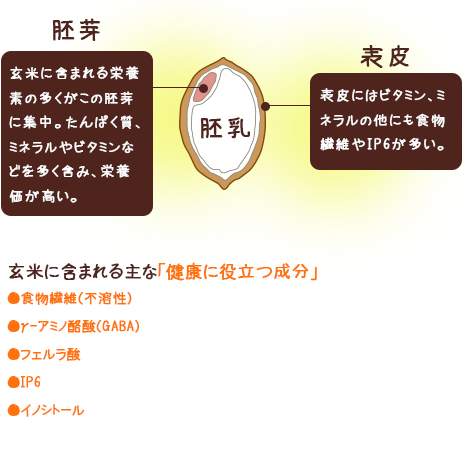 胚芽

玄米に含まれる栄養素の多くがこの胚芽に集中。たんぱく質、ミネラルやビタミンなどを多く含み、栄養価が高い。

胚乳

表皮

表皮にはビタミン、ミネラルの他にも食物繊維やIP6が多い。

玄米に含まれる主な「健康に役立つ成分」

●食物繊維(不溶性)

●γ-アミノ酪酸(GABA)

●フェルラ酸

●IP6

●イノシトール